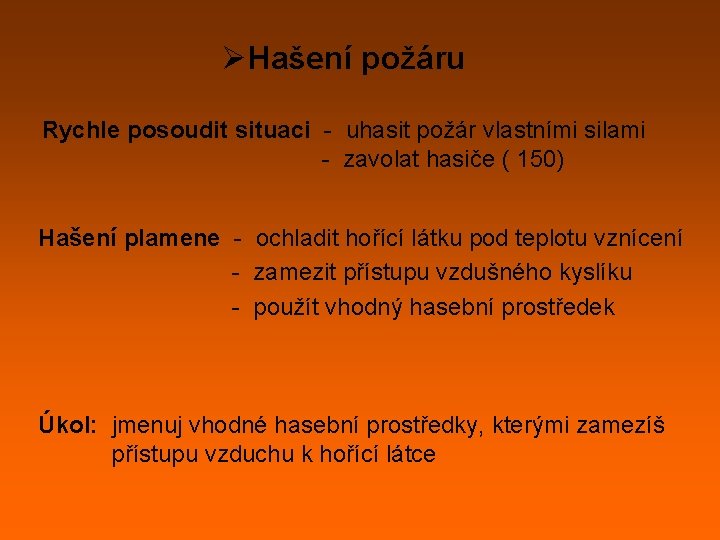 ➢Hašení požáru

Rychle posoudit situaci - uhasit požár vlastními silami
- zavolat hasiče ( 150)

Hašení plamene - ochladit hořící látku pod teplotu vznícení
- zamezit přístupu vzdušného kyslíku
- použít vhodný hasební prostředek

Úkol: jmenuj vhodné hasební prostředky, kterými zamezíš přístupu vzduchu k hořící látce